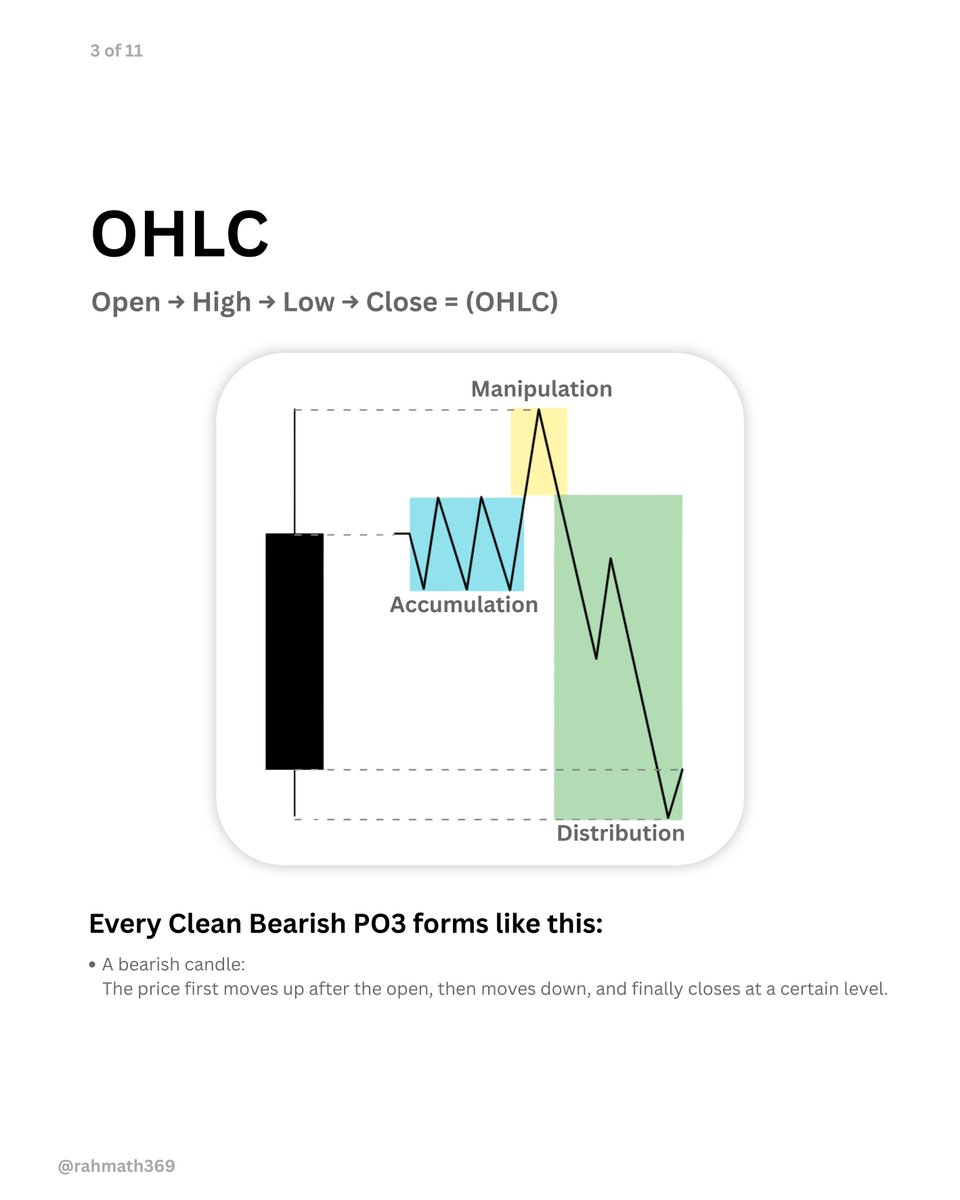 3 of 11

OHLC

Open → High → Low → Close = (OHLC)

Manipulation

Accumulation

Distribution

Every Clean Bearish PO3 forms like this:

• A bearish candle:
The price first moves up after the open, then moves down, and finally closes at a certain level.

@rahmath369